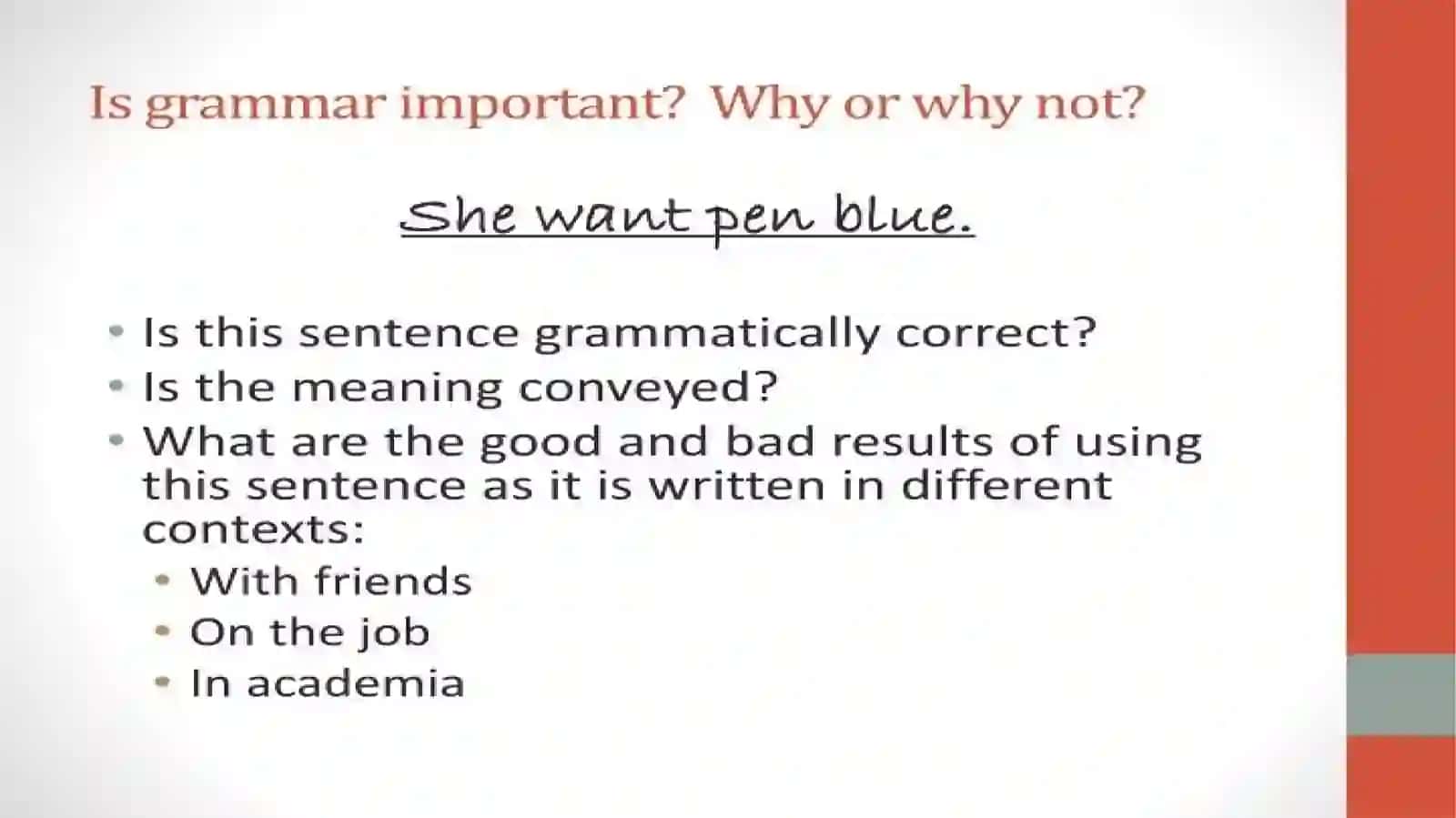 Is grammar important? Why or why not?

She want pen blue.

• Is this sentence grammatically correct?
• Is the meaning conveyed?
• What are the good and bad results of using this sentence as it is written in different contexts:
  • With friends
  • On the job
  • In academia